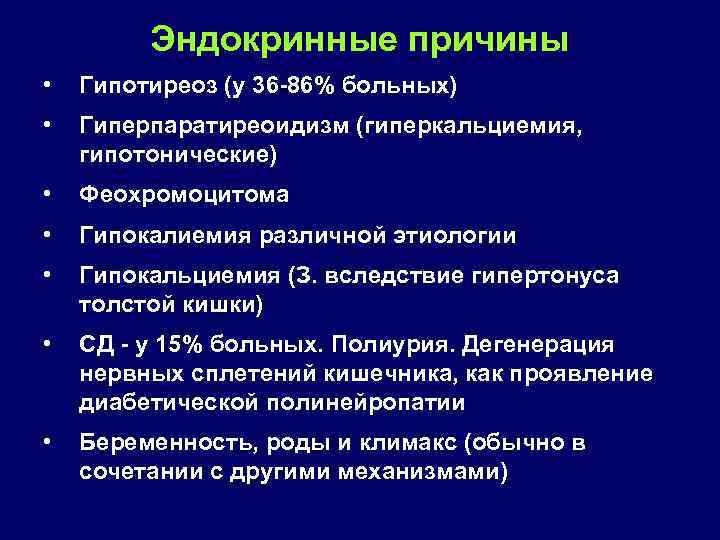 Эндокринные причины

• Гипотиреоз (у 36-86% больных)
• Гиперпаратиреоидизм (гиперкальциемия, гипотонические)
• Феохромоцитома
• Гипокалиемия различной этиологии
• Гипокальциемия (З. вследствие гипертонуса толстой кишки)
• СД - у 15% больных. Полиурия. Дегенерация нервных сплетений кишечника, как проявление диабетической полинейропатии
• Беременность, роды и климакс (обычно в сочетании с другими механизмами)